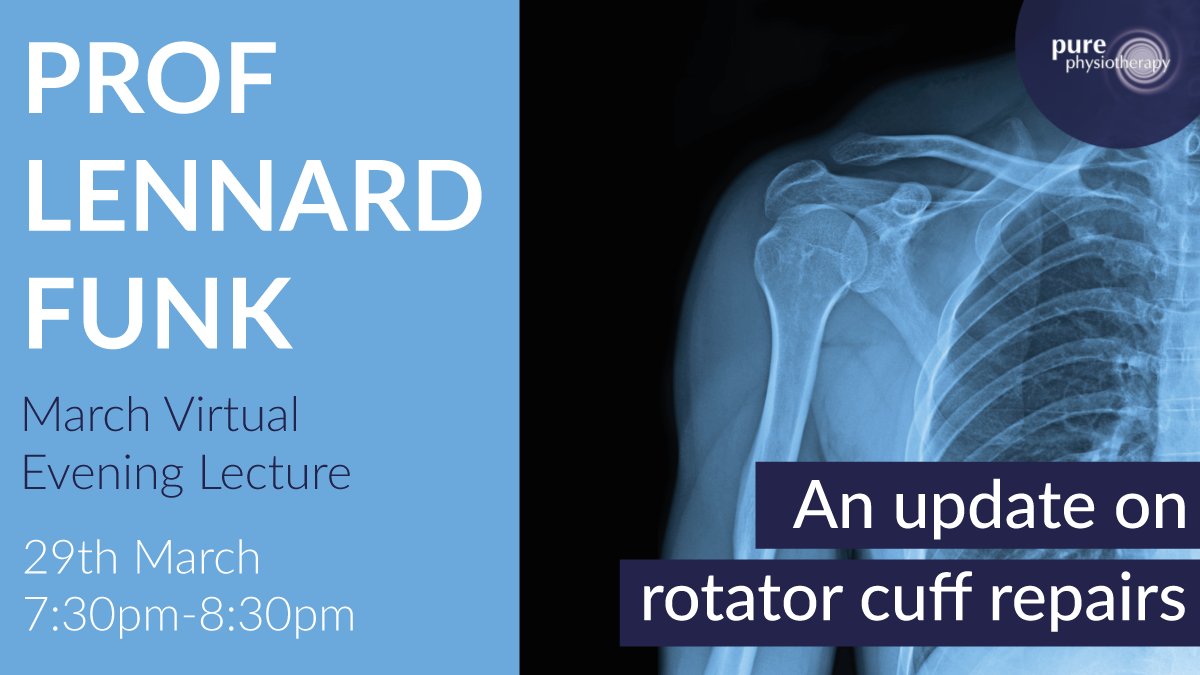 PROF LENNARD FUNK

March Virtual Evening Lecture

29th March 7:30pm-8:30pm

pure physiotherapy

An update on rotator cuff repairs